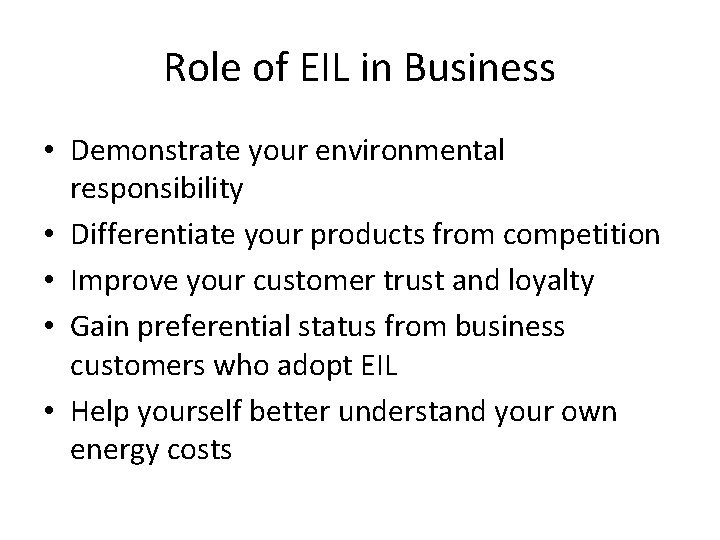 Role of EIL in Business

• Demonstrate your environmental responsibility
• Differentiate your products from competition
• Improve your customer trust and loyalty
• Gain preferential status from business customers who adopt EIL
• Help yourself better understand your own energy costs